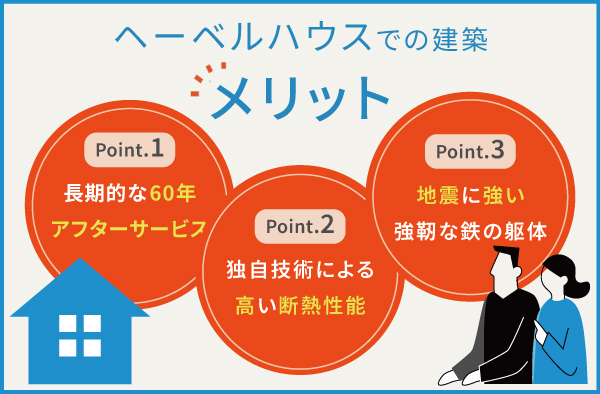 ヘーベルハウスでの建築

メリット

Point.1

長期的な60年

アフターサービス

Point.2

独自技術による

高い断熱性能

Point.3

地震に強い

強靭な鉄の躯体